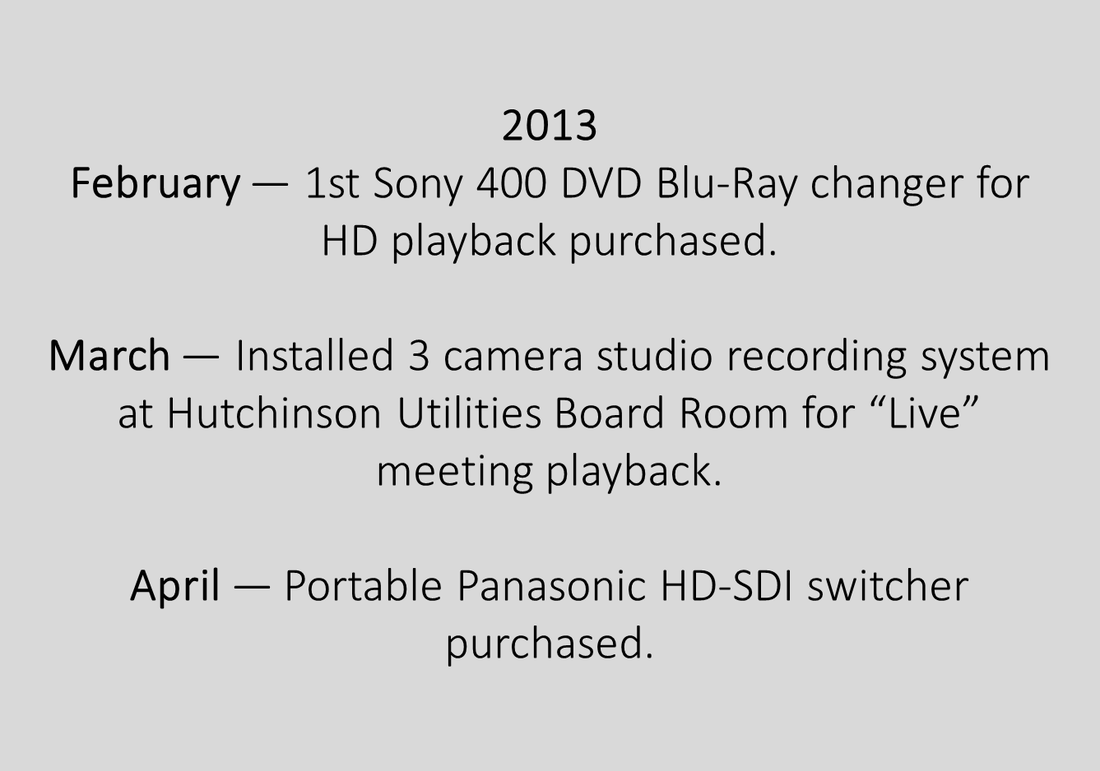 2013
February — 1st Sony 400 DVD Blu-Ray changer for HD playback purchased.

March — Installed 3 camera studio recording system at Hutchinson Utilities Board Room for “Live” meeting playback.

April — Portable Panasonic HD-SDI switcher purchased.